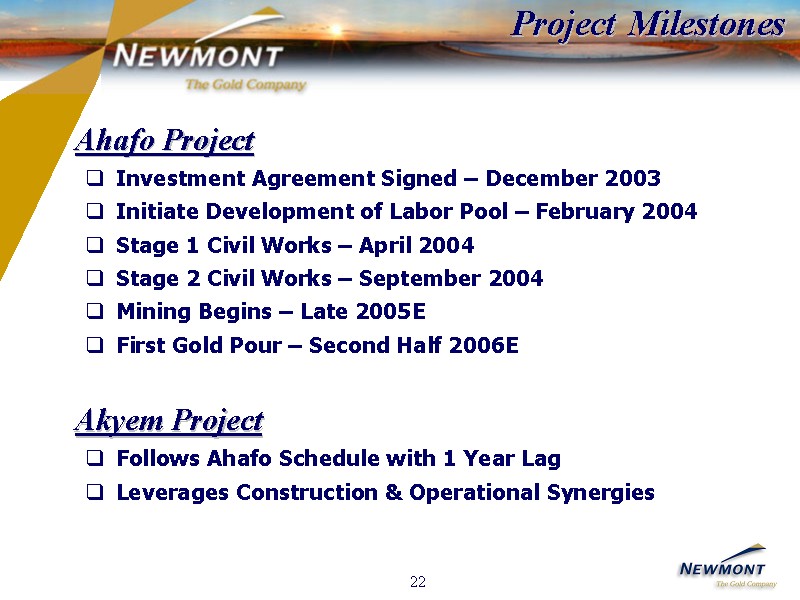 NEWMONT
The Gold Company

Project Milestones

Ahafo Project

❑ Investment Agreement Signed – December 2003
❑ Initiate Development of Labor Pool – February 2004
❑ Stage 1 Civil Works – April 2004
❑ Stage 2 Civil Works – September 2004
❑ Mining Begins – Late 2005E
❑ First Gold Pour – Second Half 2006E

Akyem Project

❑ Follows Ahafo Schedule with 1 Year Lag
❑ Leverages Construction & Operational Synergies

22

NEWMONT
The Gold Company